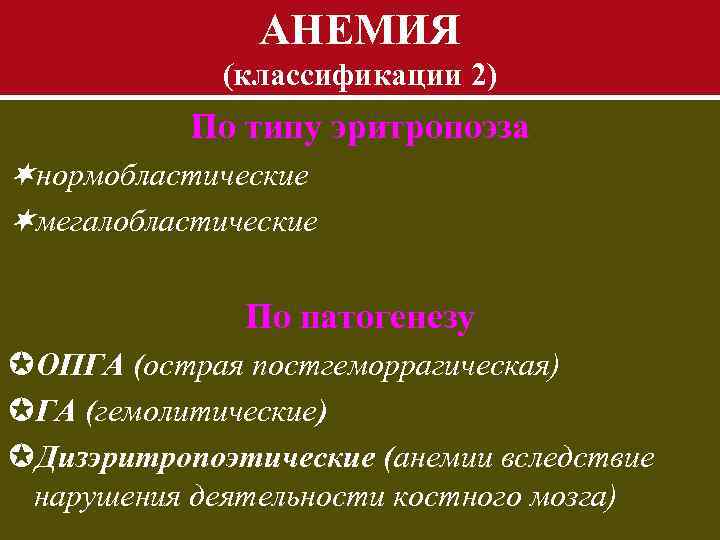 АНЕМИЯ
(классификации 2)

По типу эритропоэза

✶нормобластические

✶мегалобластические

По патогенезу

✪ОПГА (острая постгеморрагическая)

✪ГА (гемолитические)

✪Дизэритропоэтические (анемии вследствие нарушения деятельности костного мозга)